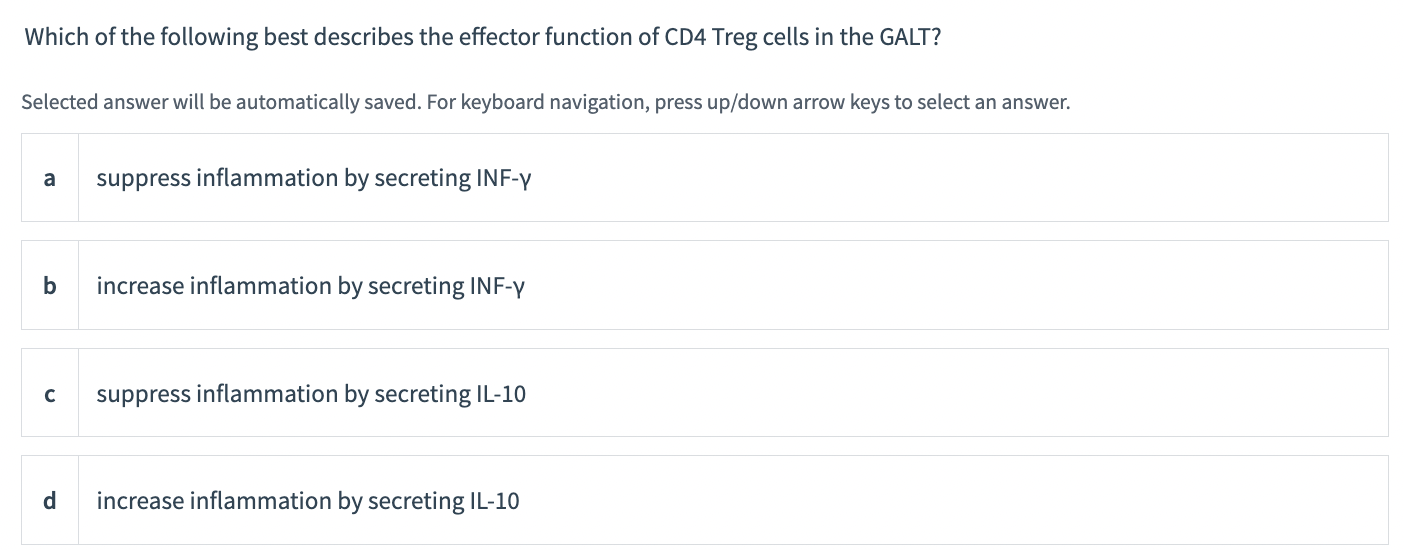 Which of the following best describes the effector function of CD4 Treg cells in the GALT?

Selected answer will be automatically saved. For keyboard navigation, press up/down arrow keys to select an answer.

a suppress inflammation by secreting INF-γ

b increase inflammation by secreting INF-γ

c suppress inflammation by secreting IL-10

d increase inflammation by secreting IL-10